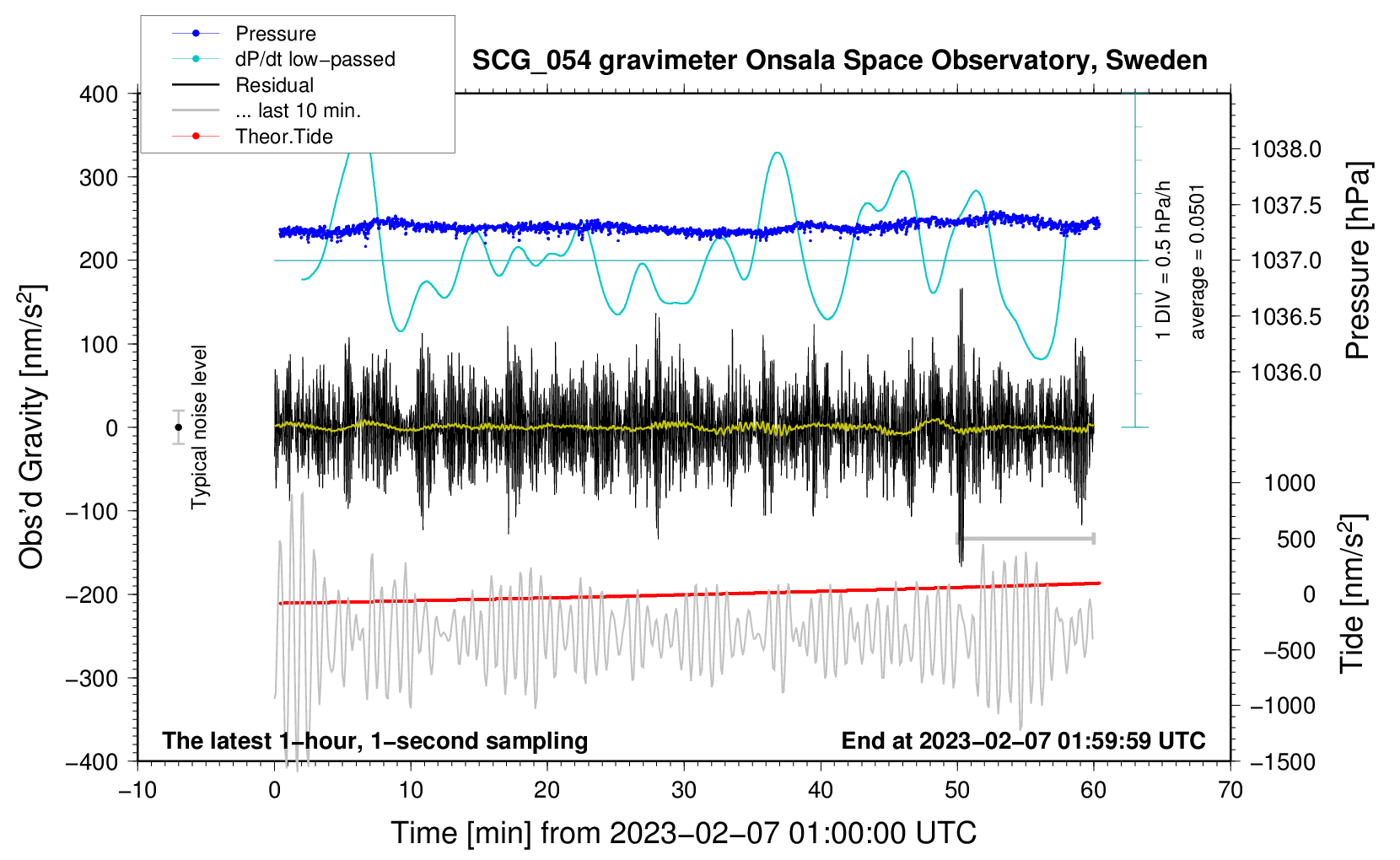 Pressure
dP/dt low−passed
Residual
... last 10 min.
Theor.Tide

SCG_054 gravimeter Onsala Space Observatory, Sweden

400
300
200
100
0
−100
−200
−300
−400

Obs'd Gravity [nm/s$^2$]

Typical noise level

1 DIV = 0.5 hPa/h
average = 0.0501

1038.0
1037.5
1037.0
1036.5
1036.0

Pressure [hPa]

1000
500
0
−500
−1000
−1500

Tide [nm/s$^2$]

The latest 1−hour, 1−second sampling
End at 2023−02−07 01:59:59 UTC

−10
0
10
20
30
40
50
60
70

Time [min] from 2023−02−07 01:00:00 UTC